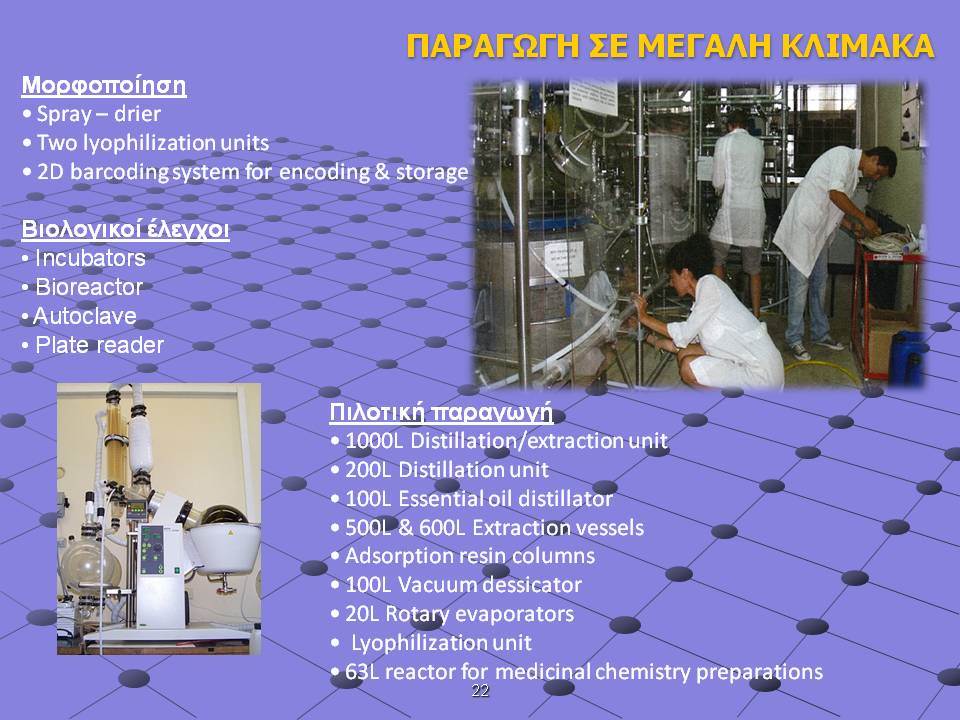 ΠΑΡΑΓΩΓΗ ΣΕ ΜΕΓΑΛΗ ΚΛΙΜΑΚΑ

Μορφοποίηση
• Spray – drier
• Two lyophilization units
• 2D barcoding system for encoding & storage

Βιολογικοί έλεγχοι
• Incubators
• Bioreactor
• Autoclave
• Plate reader

Πιλοτική παραγωγή
• 1000L Distillation/extraction unit
• 200L Distillation unit
• 100L Essential oil distillator
• 500L & 600L Extraction vessels
• Adsorption resin columns
• 100L Vacuum dessicator
• 20L Rotary evaporators
• Lyophilization unit
• 63L reactor for medicinal chemistry preparations

22